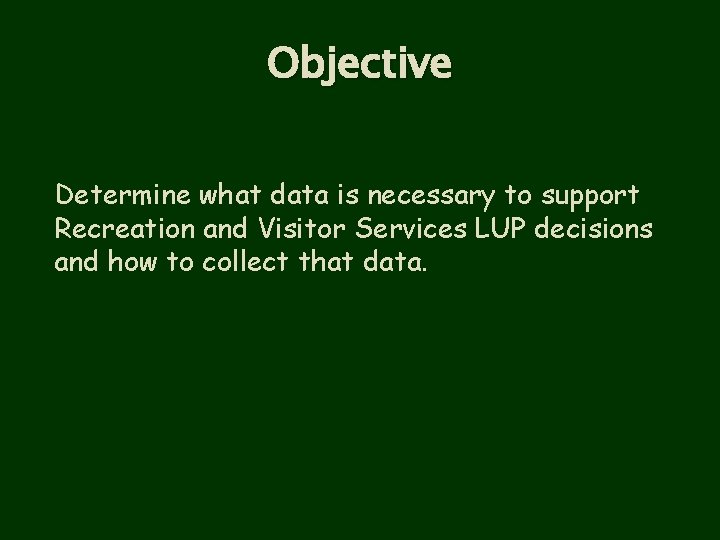 Objective

Determine what data is necessary to support Recreation and Visitor Services LUP decisions and how to collect that data.